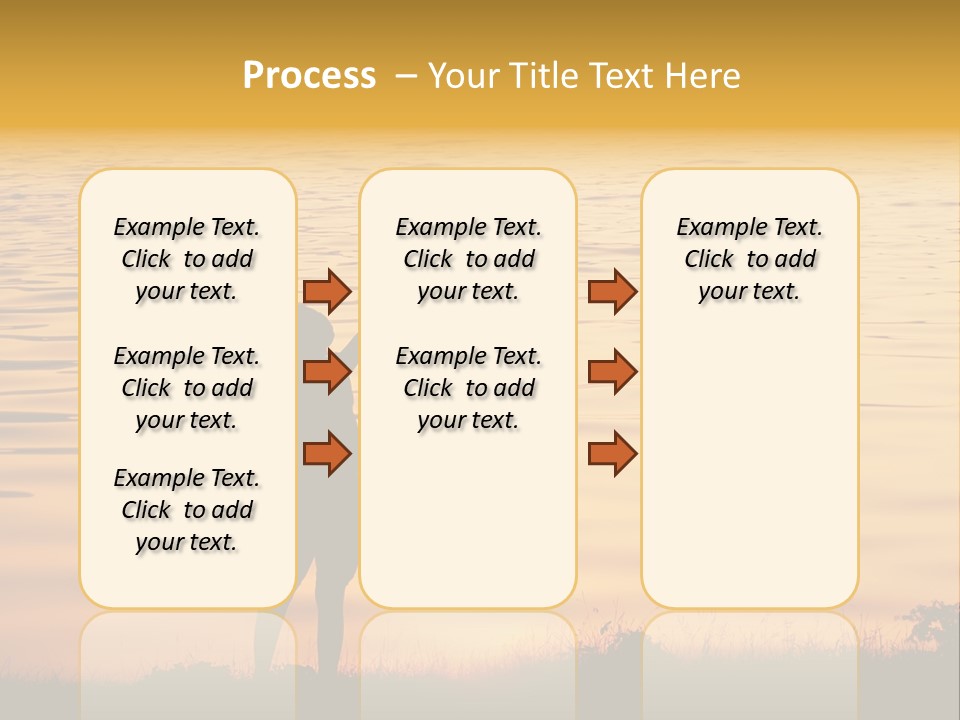 Process – Your Title Text Here

Example Text. Click to add your text.

Example Text. Click to add your text.

Example Text. Click to add your text.

Example Text. Click to add your text.

Example Text. Click to add your text.

Example Text. Click to add your text.